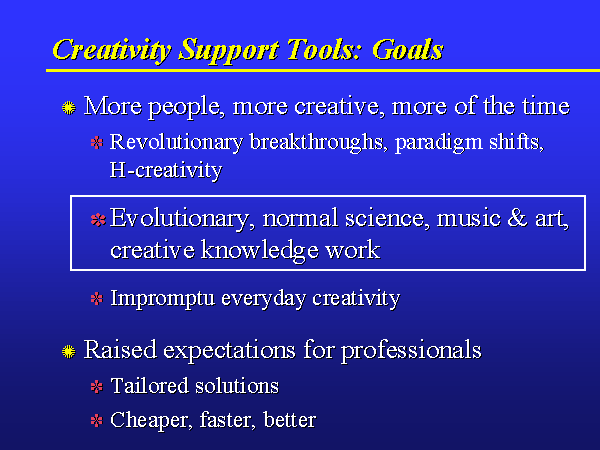 Creativity Support Tools: Goals

More people, more creative, more of the time

Revolutionary breakthroughs, paradigm shifts, H-creativity

Evolutionary, normal science, music & art, creative knowledge work

Impromptu everyday creativity

Raised expectations for professionals

Tailored solutions

Cheaper, faster, better